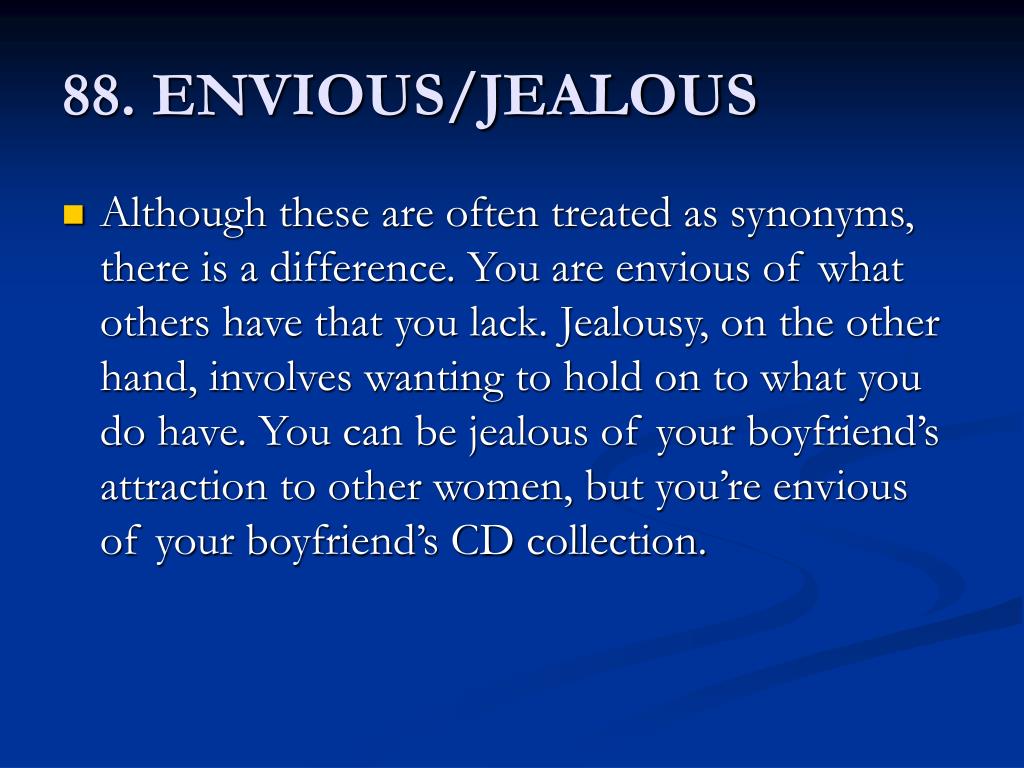 88. ENVIOUS/JEALOUS

Although these are often treated as synonyms, there is a difference. You are envious of what others have that you lack. Jealousy, on the other hand, involves wanting to hold on to what you do have. You can be jealous of your boyfriend’s attraction to other women, but you’re envious of your boyfriend’s CD collection.